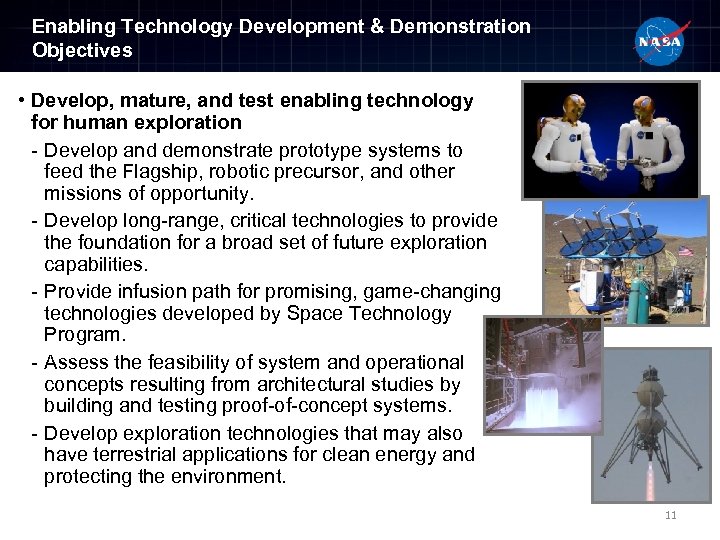 Enabling Technology Development & Demonstration Objectives

NASA

• Develop, mature, and test enabling technology for human exploration

- Develop and demonstrate prototype systems to feed the Flagship, robotic precursor, and other missions of opportunity.

- Develop long-range, critical technologies to provide the foundation for a broad set of future exploration capabilities.

- Provide infusion path for promising, game-changing technologies developed by Space Technology Program.

- Assess the feasibility of system and operational concepts resulting from architectural studies by building and testing proof-of-concept systems.

- Develop exploration technologies that may also have terrestrial applications for clean energy and protecting the environment.

11